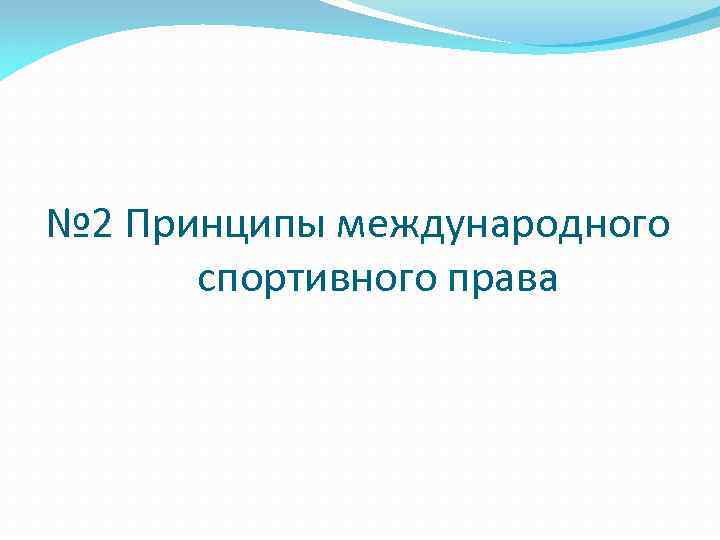 №2 Принципы международного спортивного права